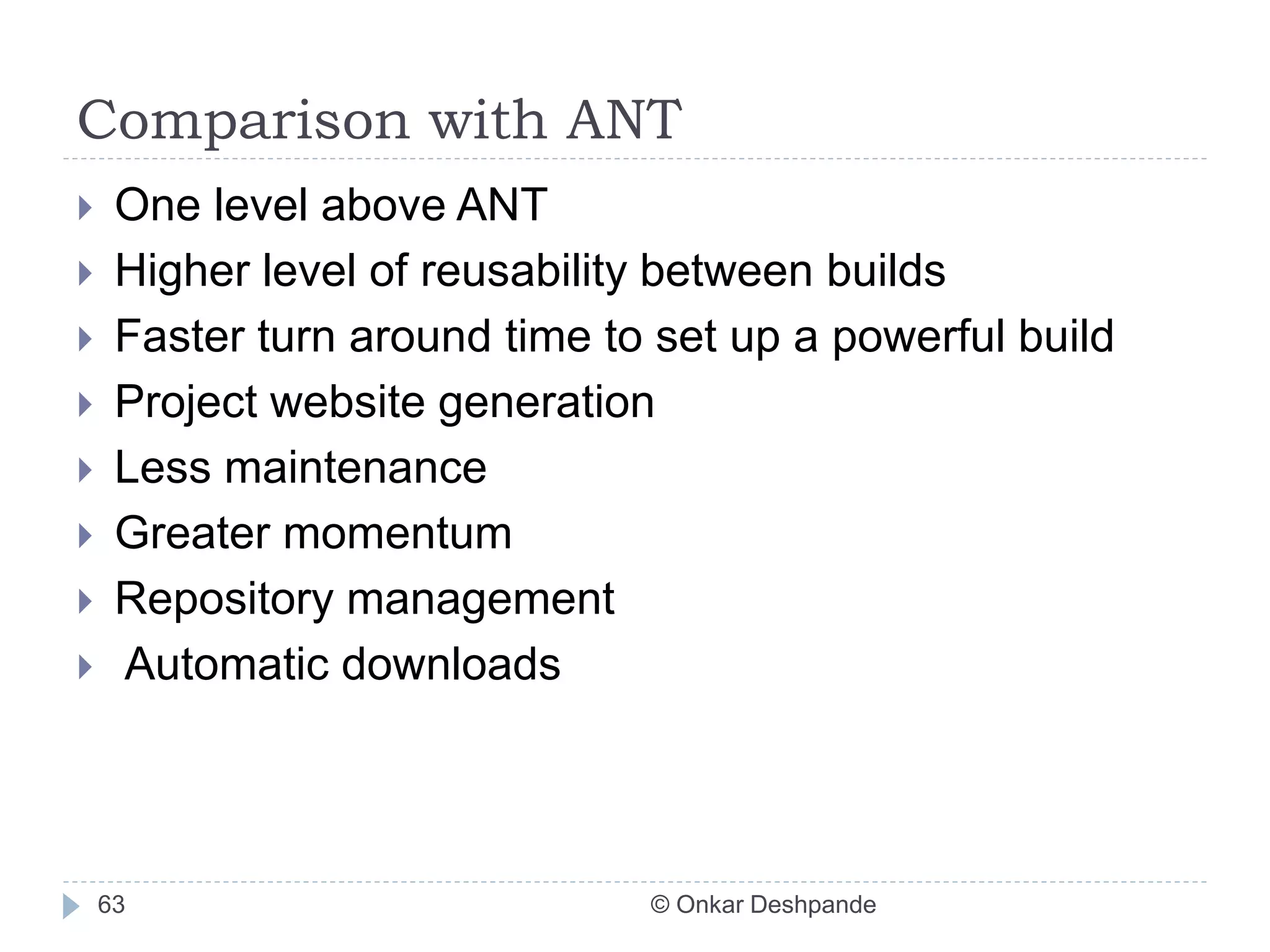 Comparison with ANT

One level above ANT
Higher level of reusability between builds
Faster turn around time to set up a powerful build
Project website generation
Less maintenance
Greater momentum
Repository management
Automatic downloads

63
© Onkar Deshpande